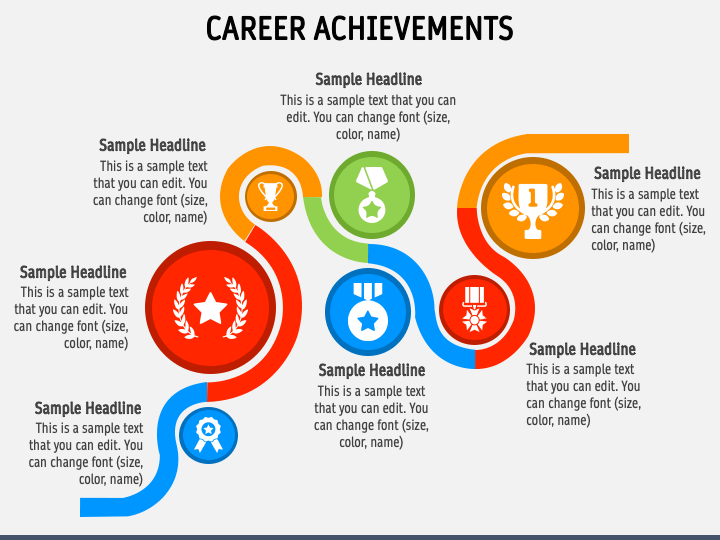 CAREER ACHIEVEMENTS

Sample Headline
This is a sample text that you can edit. You can change font (size, color, name)

Sample Headline
This is a sample text that you can edit. You can change font (size, color, name)

Sample Headline
This is a sample text that you can edit. You can change font (size, color, name)

Sample Headline
This is a sample text that you can edit. You can change font (size, color, name)

Sample Headline
This is a sample text that you can edit. You can change font (size, color, name)

Sample Headline
This is a sample text that you can edit. You can change font (size, color, name)

Sample Headline
This is a sample text that you can edit. You can change font (size, color, name)

1